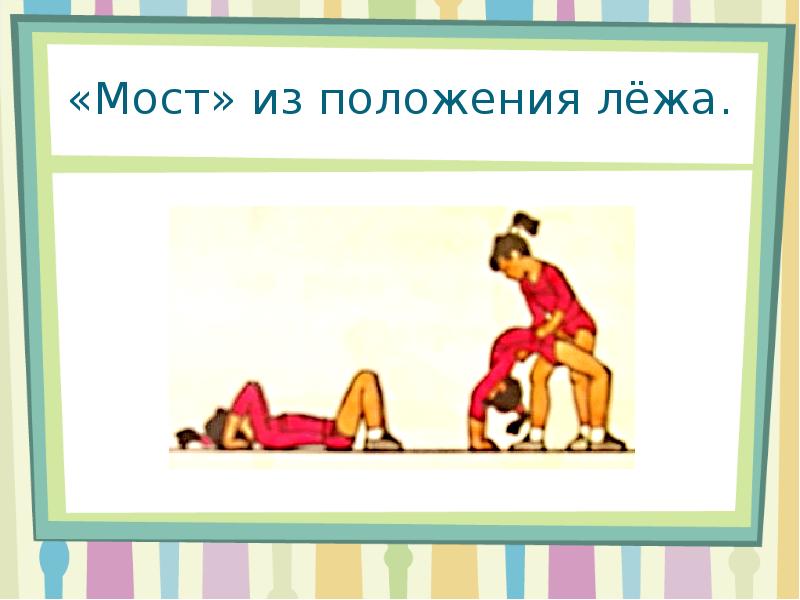 «Мост» из положения лёжа.